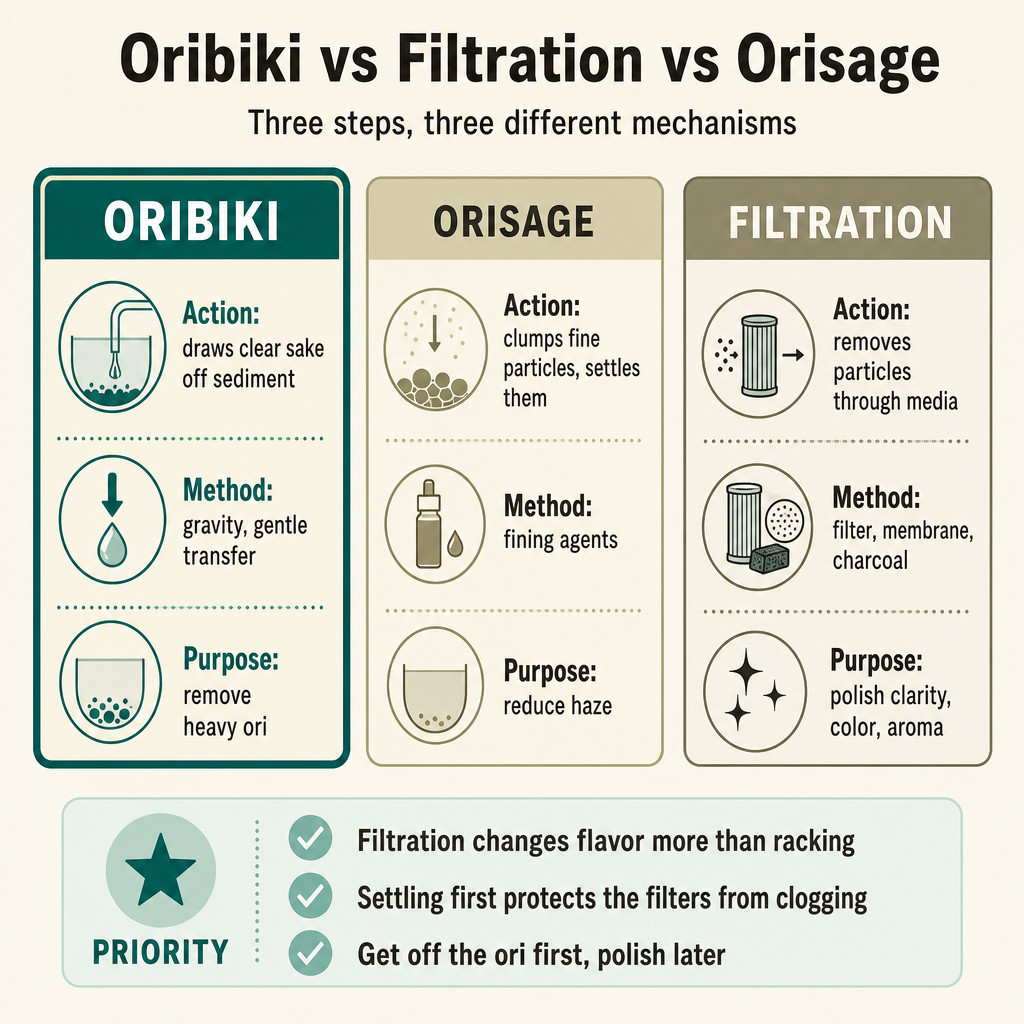 Oribiki vs Filtration vs Orisage

Three steps, three different mechanisms

ORIBIKI

Action:
draws clear sake off sediment

Method:
gravity, gentle transfer

Purpose:
remove heavy ori

ORISAGE

Action:
clumps fine particles, settles them

Method:
fining agents

Purpose:
reduce haze

FILTRATION

Action:
removes particles through media

Method:
filter, membrane, charcoal

Purpose:
polish clarity, color, aroma

PRIORITY

Filtration changes flavor more than racking

Settling first protects the filters from clogging

Get off the ori first, polish later